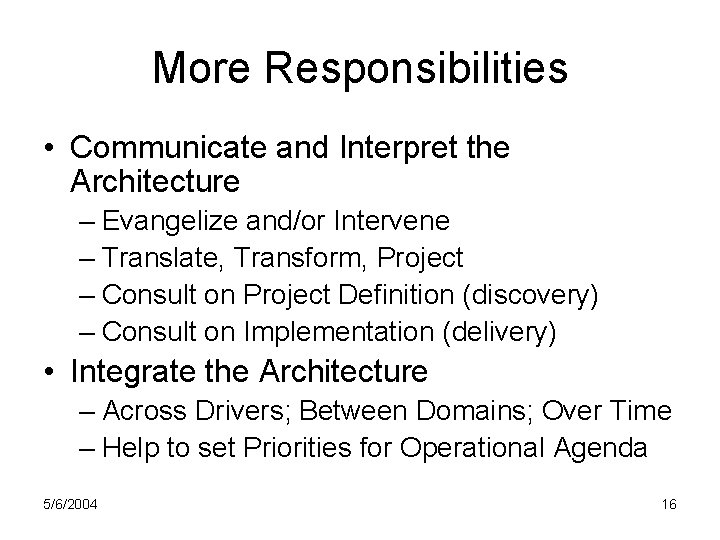 More Responsibilities

• Communicate and Interpret the Architecture
– Evangelize and/or Intervene
– Translate, Transform, Project
– Consult on Project Definition (discovery)
– Consult on Implementation (delivery)

• Integrate the Architecture
– Across Drivers; Between Domains; Over Time
– Help to set Priorities for Operational Agenda

5/6/2004

16